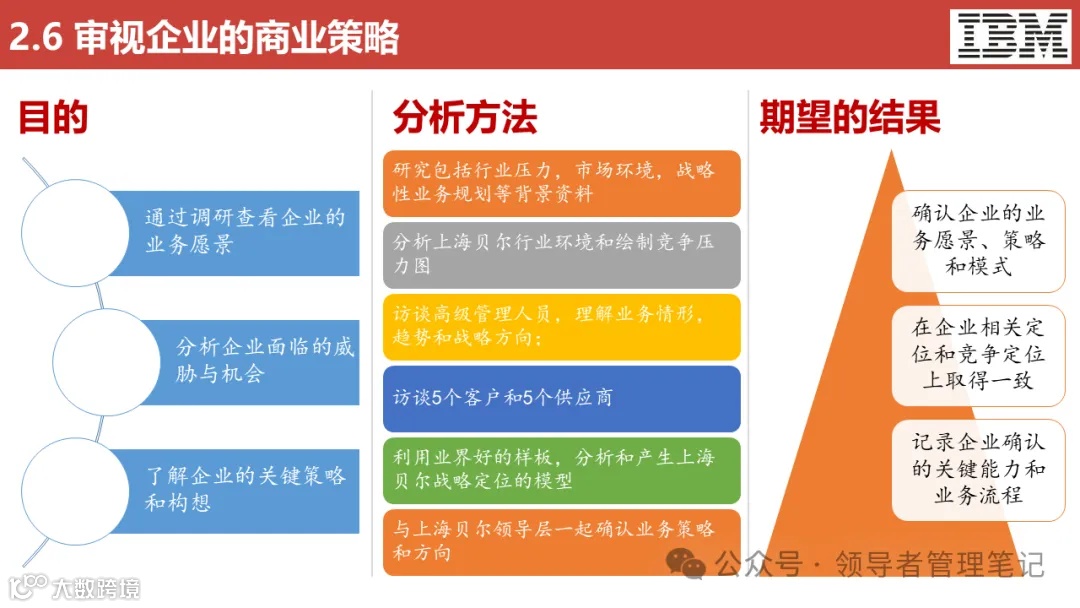 2.6 审视企业的商业策略

IBM

目的

通过调研查看企业的业务愿景

分析企业面临的威胁与机会

了解企业的关键策略和构想

分析方法

研究包括行业压力，市场环境，战略性业务规划等背景资料

分析上海贝尔行业环境和绘制竞争压力图

访谈高级管理人员，理解业务情形，趋势和战略方向；

访谈5个客户和5个供应商

利用业界好的样板，分析和产生上海贝尔战略定位的模型

与上海贝尔领导层一起确认业务策略和方向

期望的结果

确认企业的业务愿景、策略和模式

在企业相关定位和竞争定位上取得一致

记录企业确认的关键能力和业务流程

公众号 · 领导者管理笔记

大数跨境